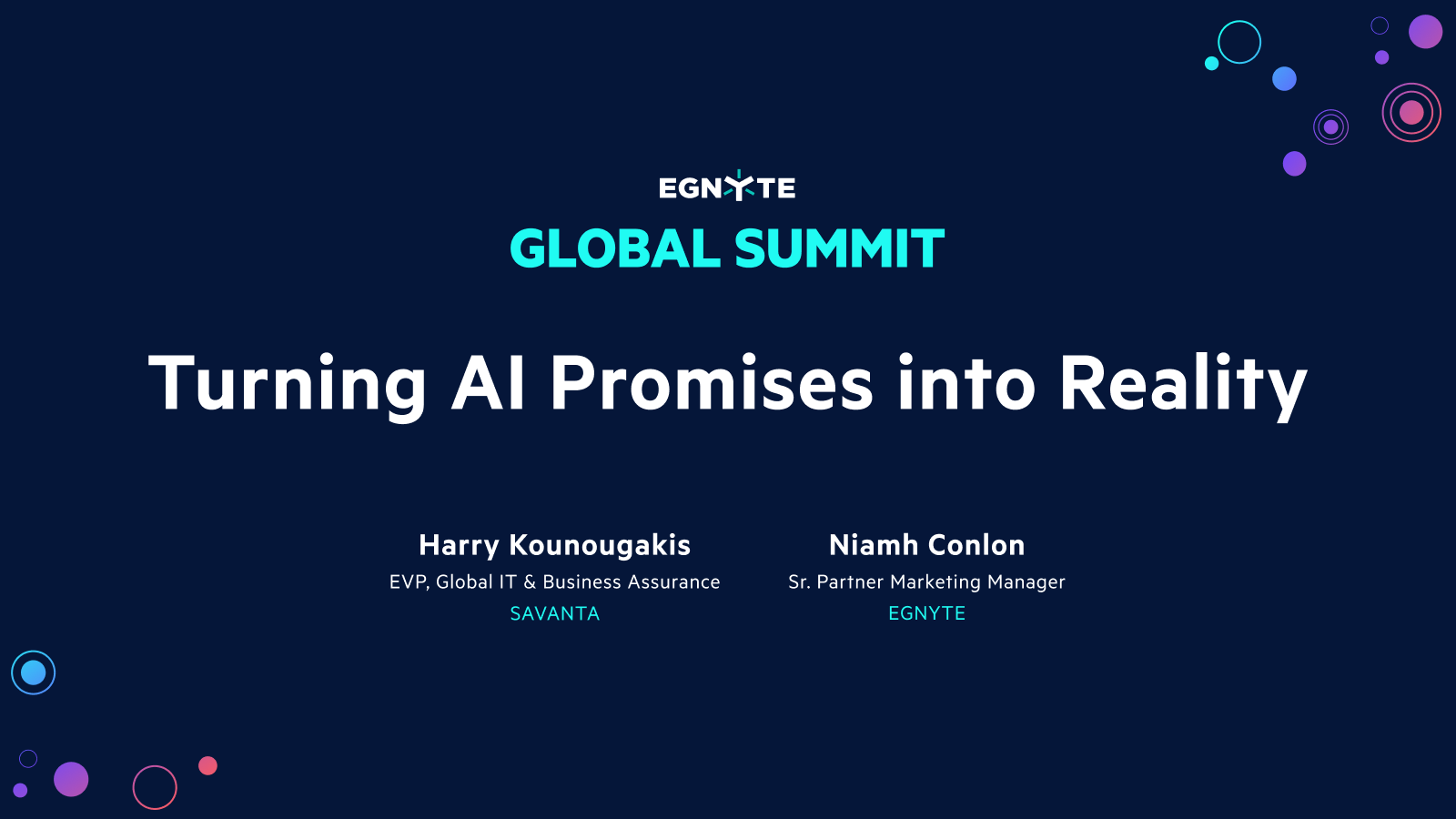 EGNYTE
GLOBAL SUMMIT

Turning AI Promises into Reality

Harry Kounougakis
EVP, Global IT & Business Assurance
SAVANTA

Niamh Conlon
Sr. Partner Marketing Manager
EGNYTE